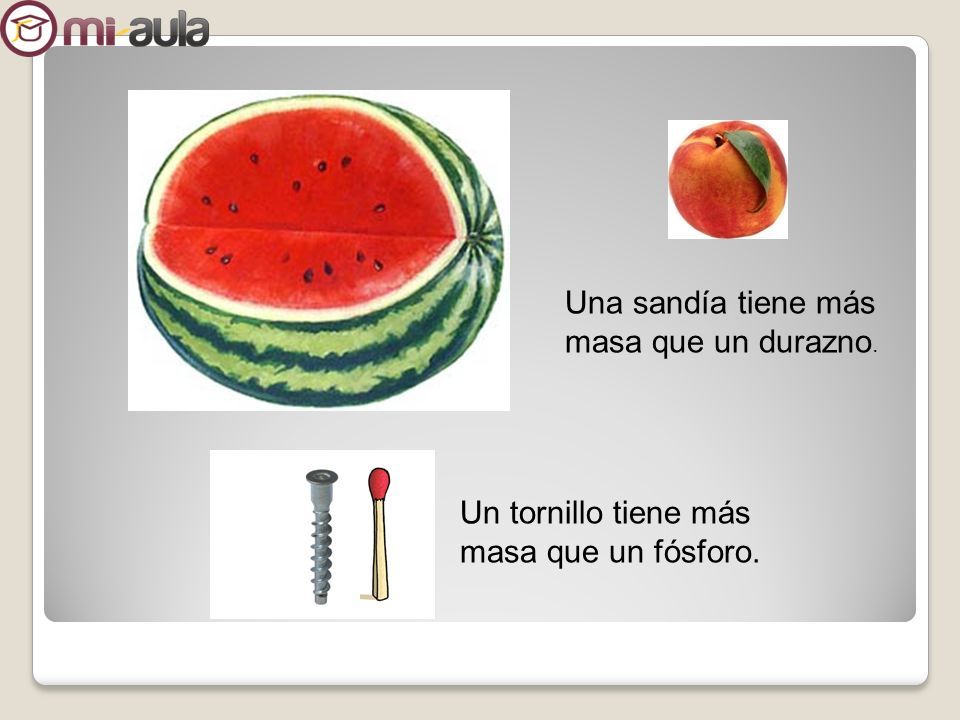 mi-aula

Una sandía tiene más masa que un durazno.

Un tornillo tiene más masa que un fósforo.